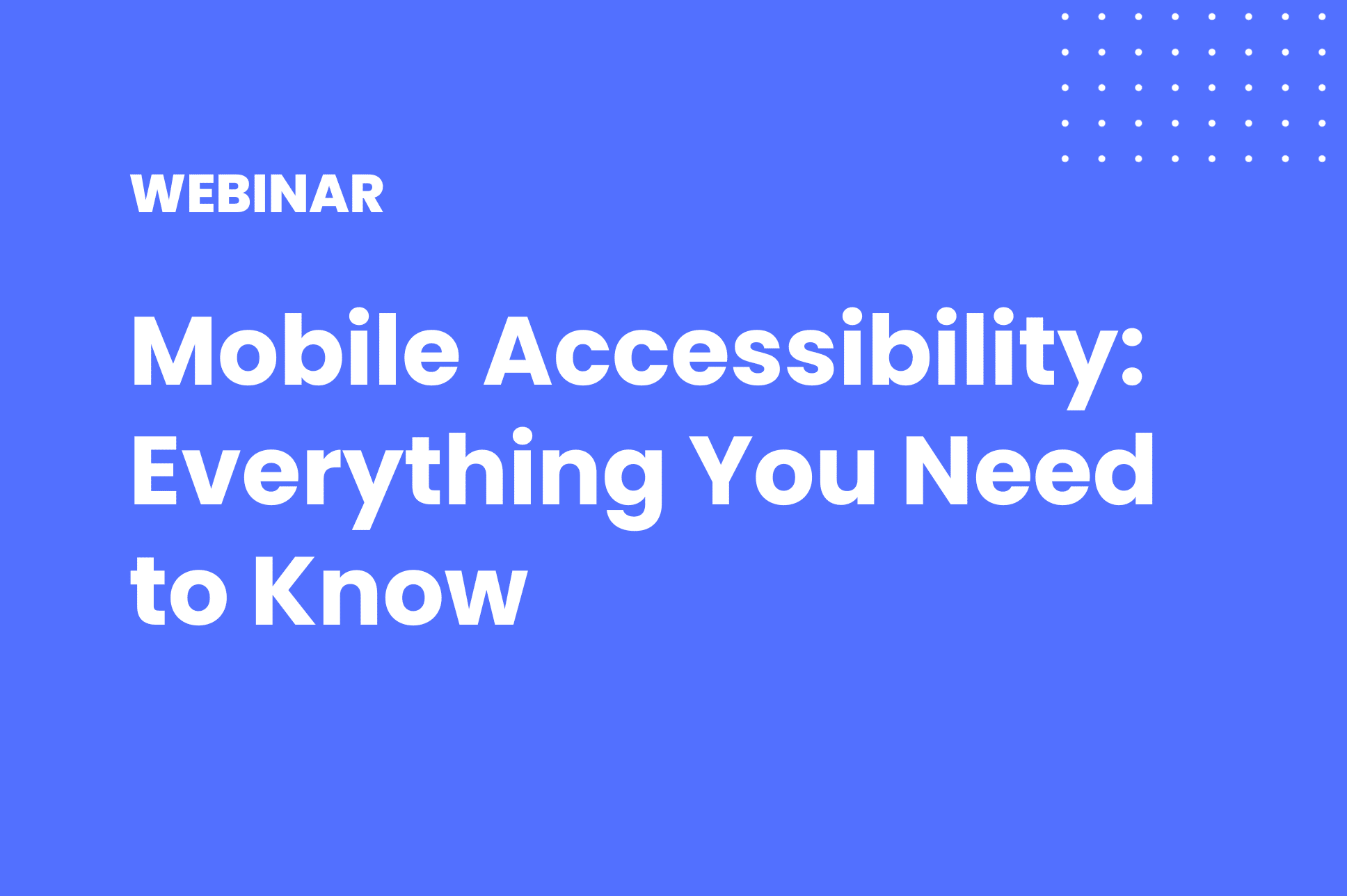 WEBINAR

Mobile Accessibility: Everything You Need to Know